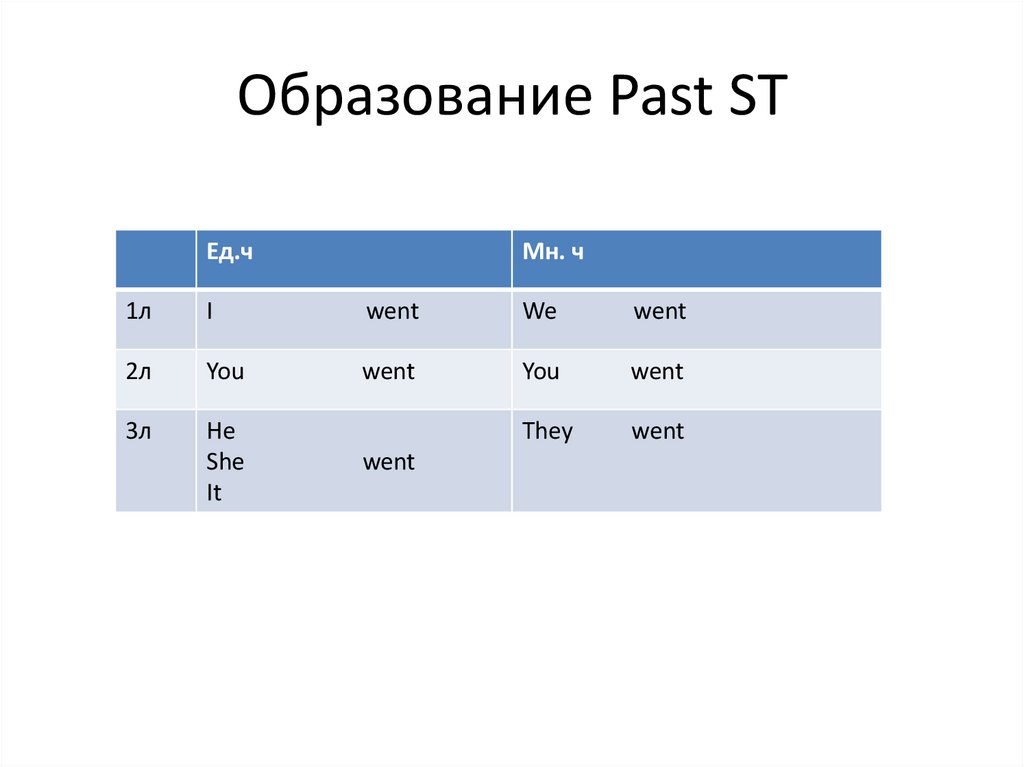 Образование Past ST

|  | Ед.ч | Мн. ч |
|---|---|---|
| 1л | I went | We went |
| 2л | You went | You went |
| 3л | He She went It | They went |